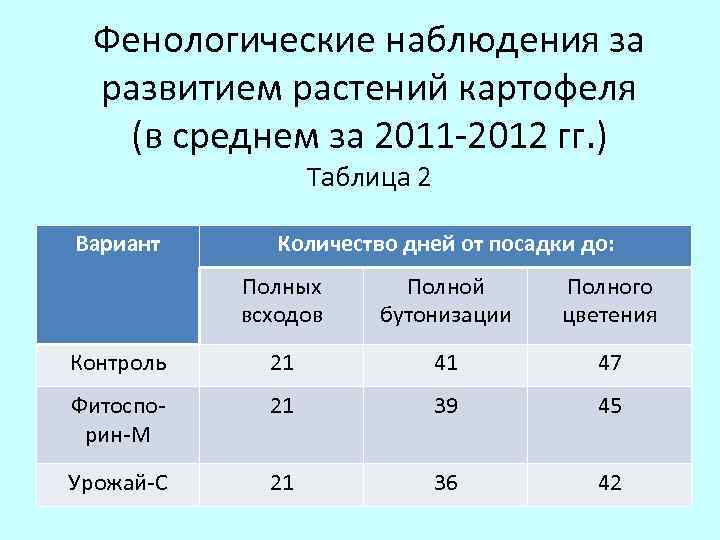 Фенологические наблюдения за развитием растений картофеля (в среднем за 2011-2012 гг.)

Таблица 2

| Вариант | Количество дней от посадки до: | | |
|---|---|---|---|
| | Полных всходов | Полной бутонизации | Полного цветения |
| Контроль | 21 | 41 | 47 |
| Фитоспорин-М | 21 | 39 | 45 |
| Урожай-С | 21 | 36 | 42 |